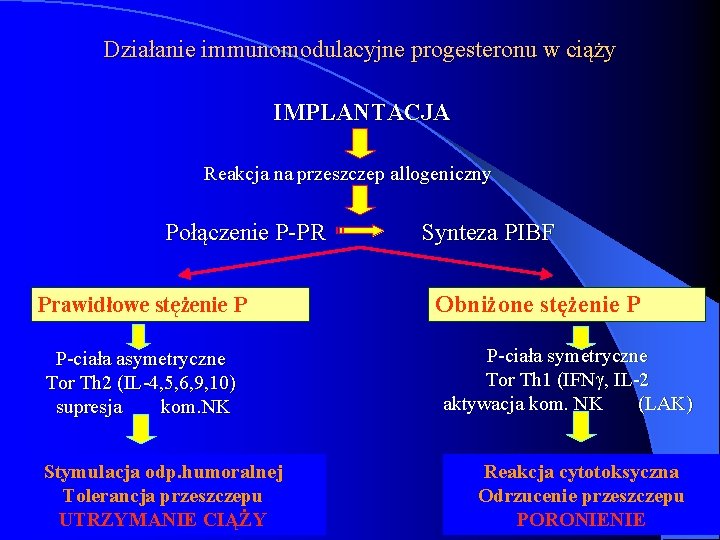 Działanie immunomodulacyjne progesteronu w ciąży

IMPLANTACJA

Reakcja na przeszczep allogeniczny

Połączenie P-PR

Synteza PIBF

Prawidłowe stężenie P

P-ciała asymetryczne
Tor Th2 (IL-4,5,6,9,10)
supresja kom.NK

Stymulacja odp.humoralnej
Tolerancja przeszczepu
UTRZYMANIE CIĄŻY

Obniżone stężenie P

P-ciała symetryczne
Tor Th1 (IFNγ, IL-2
aktywacja kom. NK (LAK)

Reakcja cytotoksyczna
Odrzucenie przeszczepu
PORONIENIE